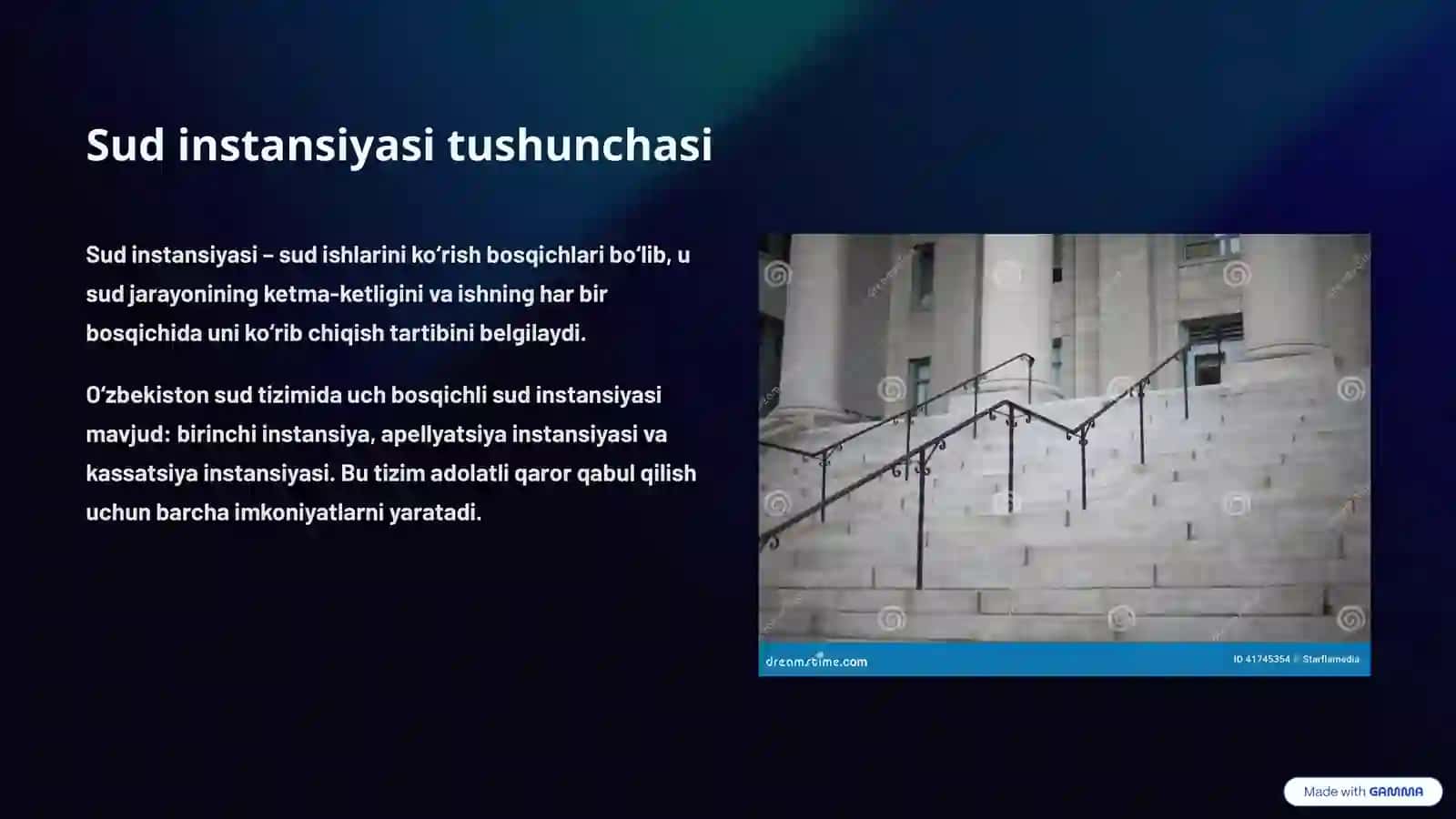 Sud instansiyasi tushunchasi

Sud instansiyasi – sud ishlarini ko‘rish bosqichlari bo‘lib, u sud jarayonining ketma-ketligini va ishning har bir bosqichida uni ko‘rib chiqish tartibini belgilaydi.

O‘zbekiston sud tizimida uch bosqichli sud instansiyasi mavjud: birinchi instansiya, apellyatsiya instansiyasi va kassatsiya instansiyasi. Bu tizim adolatli qaror qabul qilish uchun barcha imkoniyatlarni yaratadi.

dreamstime.com

ID 41745354 © Starflamedia

Made with GAMMA